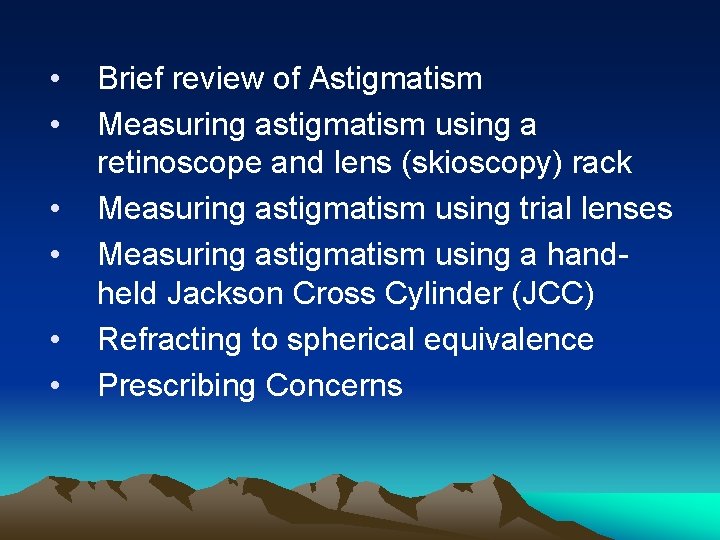 • Brief review of Astigmatism
• Measuring astigmatism using a retinoscope and lens (skioscopy) rack
• Measuring astigmatism using trial lenses
• Measuring astigmatism using a hand-held Jackson Cross Cylinder (JCC)
• Refracting to spherical equivalence
• Prescribing Concerns